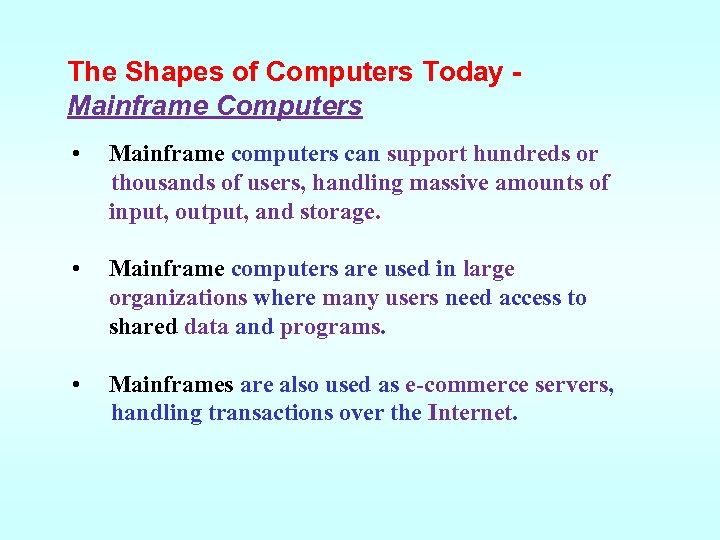 The Shapes of Computers Today - Mainframe Computers

• Mainframe computers can support hundreds or thousands of users, handling massive amounts of input, output, and storage.

• Mainframe computers are used in large organizations where many users need access to shared data and programs.

• Mainframes are also used as e-commerce servers, handling transactions over the Internet.